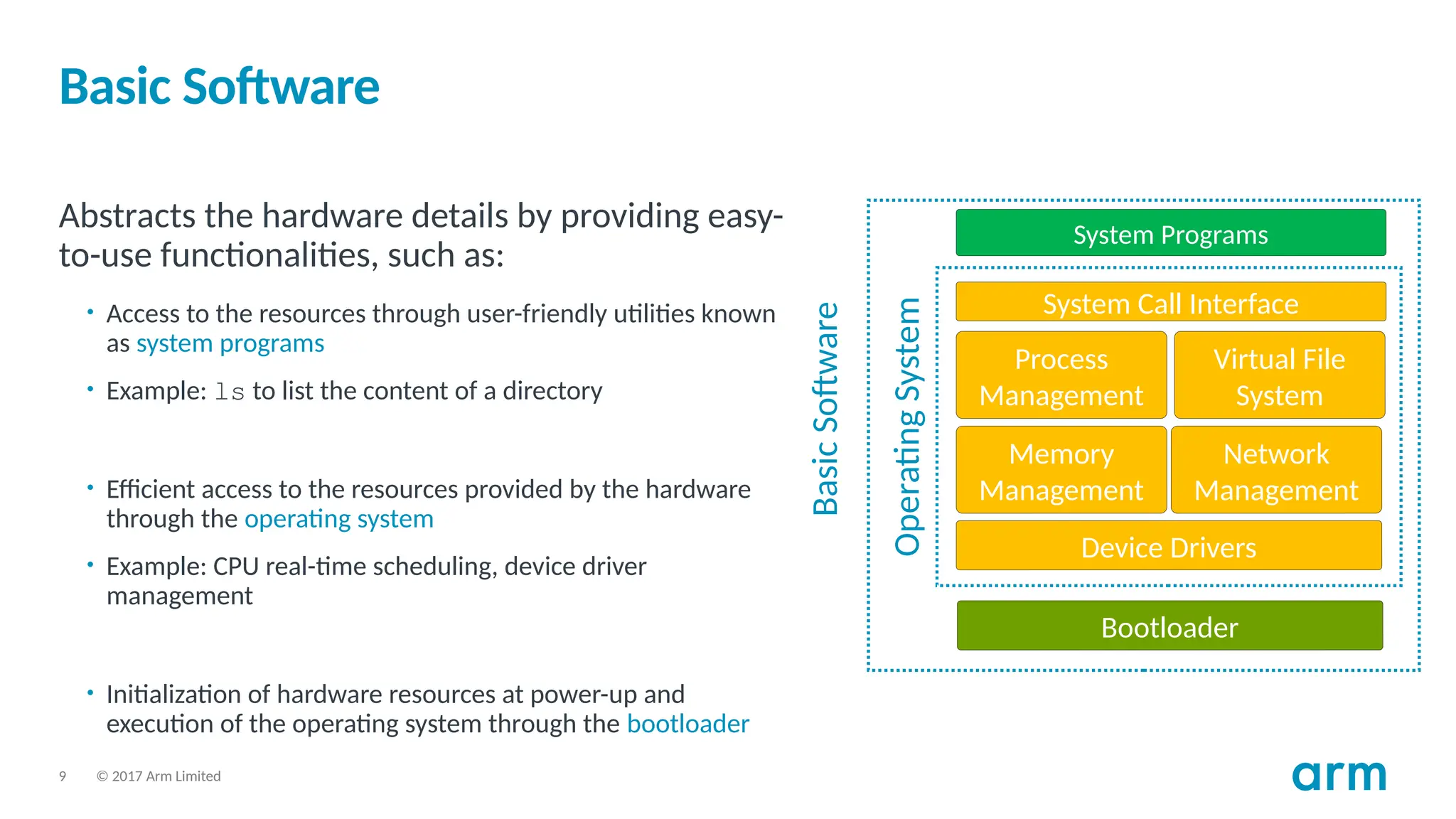 Basic Software

Abstracts the hardware details by providing easy-to-use functionalities, such as:

• Access to the resources through user-friendly utilities known as system programs

• Example: ls to list the content of a directory

• Efficient access to the resources provided by the hardware through the operating system

• Example: CPU real-time scheduling, device driver management

• Initialization of hardware resources at power-up and execution of the operating system through the bootloader

Basic Software

Operating System

System Programs

System Call Interface

Process Management

Virtual File System

Memory Management

Network Management

Device Drivers

Bootloader

9 © 2017 Arm Limited

arm